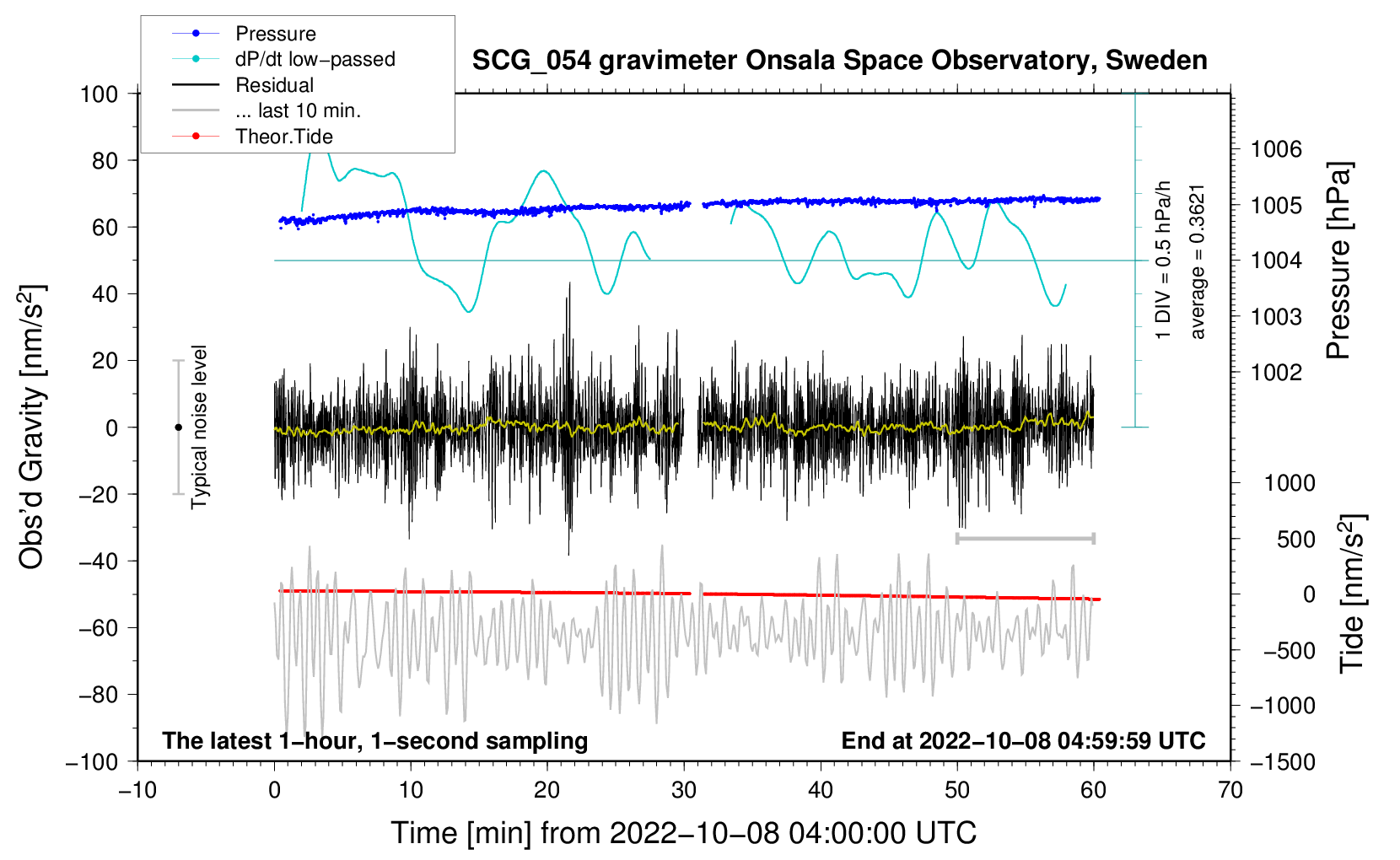 Pressure
dP/dt low−passed
Residual
... last 10 min.
Theor.Tide

SCG_054 gravimeter Onsala Space Observatory, Sweden

100
80
60
40
20
0
−20
−40
−60
−80
−100

Obs'd Gravity [nm/s$^2$]

Typical noise level

1 DIV = 0.5 hPa/h
average = 0.3621

1006
1005
1004
1003
1002

Pressure [hPa]

1000
500
0
−500
−1000
−1500

Tide [nm/s$^2$]

The latest 1−hour, 1−second sampling
End at 2022−10−08 04:59:59 UTC

−10
0
10
20
30
40
50
60
70

Time [min] from 2022−10−08 04:00:00 UTC